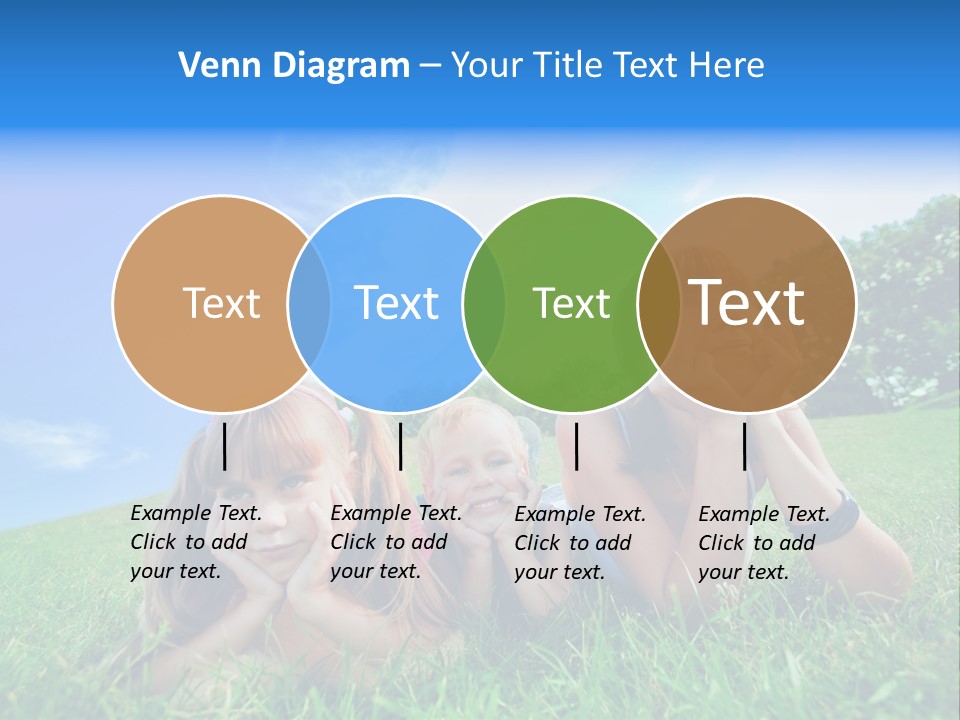 Venn Diagram – Your Title Text Here

Text

Text

Text

Text

Example Text. Click to add your text.

Example Text. Click to add your text.

Example Text. Click to add your text.

Example Text. Click to add your text.